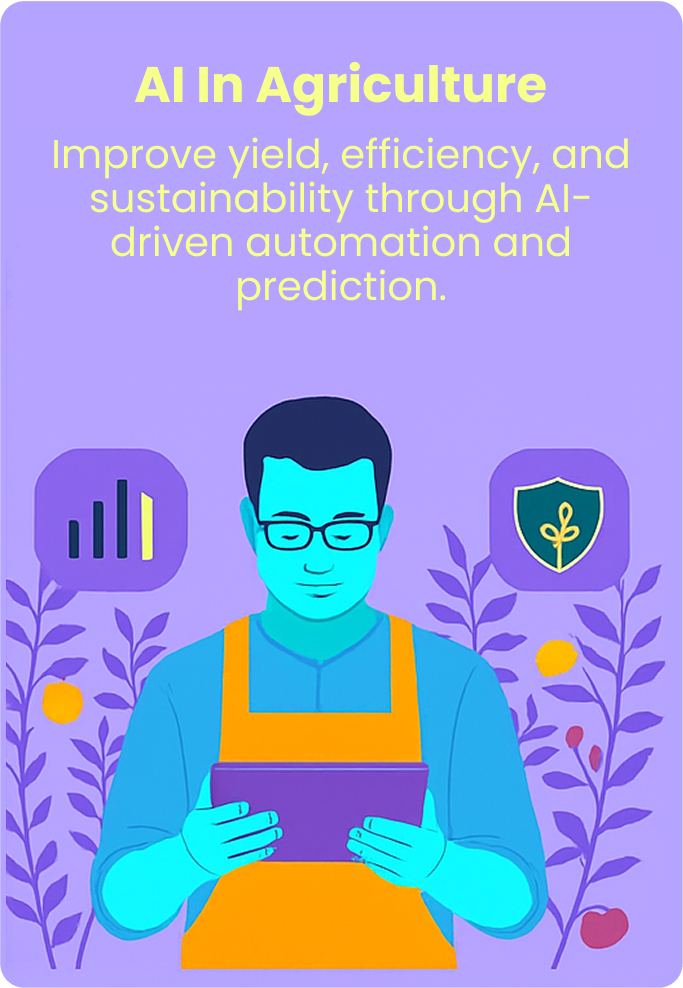 AI In Agriculture

Improve yield, efficiency, and sustainability through AI-driven automation and prediction.